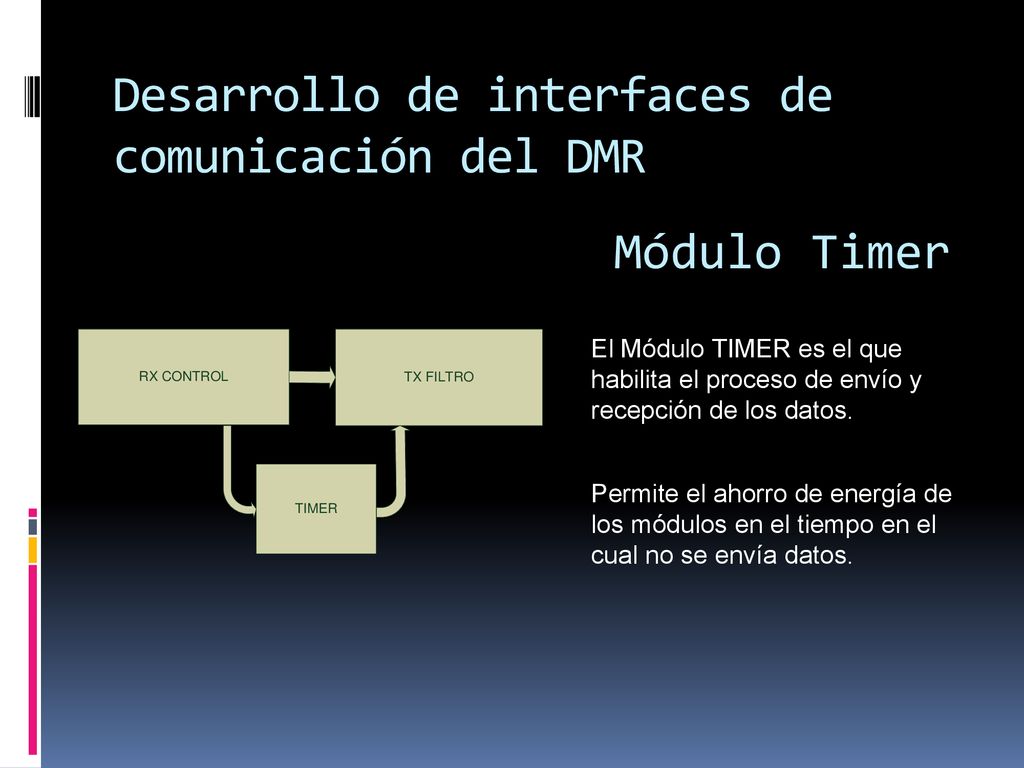 Desarrollo de interfaces de comunicación del DMR

Módulo Timer

RX CONTROL

TX FILTRO

TIMER

El Módulo TIMER es el que habilita el proceso de envío y recepción de los datos.

Permite el ahorro de energía de los módulos en el tiempo en el cual no se envía datos.